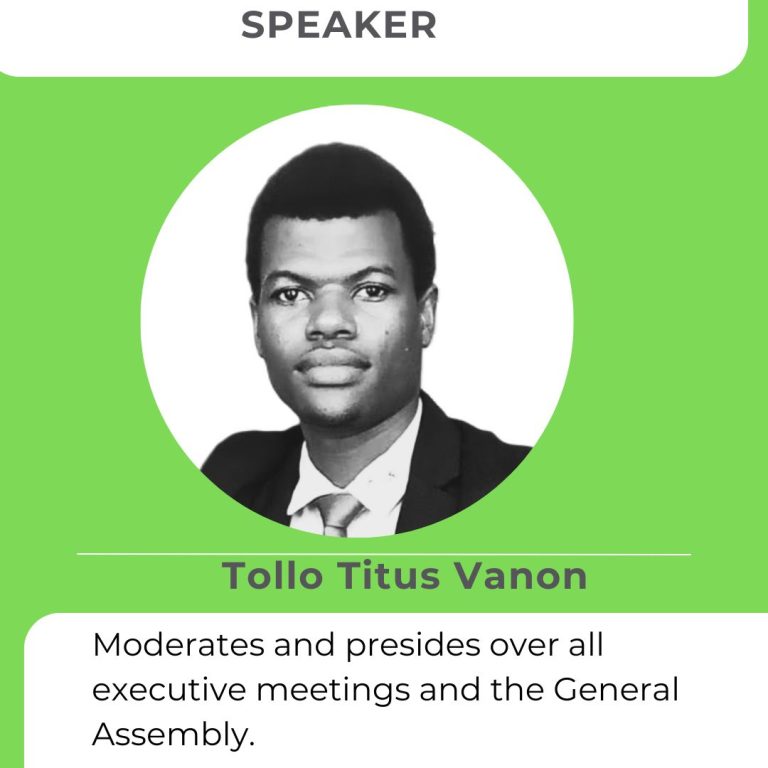 SPEAKER

Tollo Titus Vanon

Moderates and presides over all executive meetings and the General Assembly.